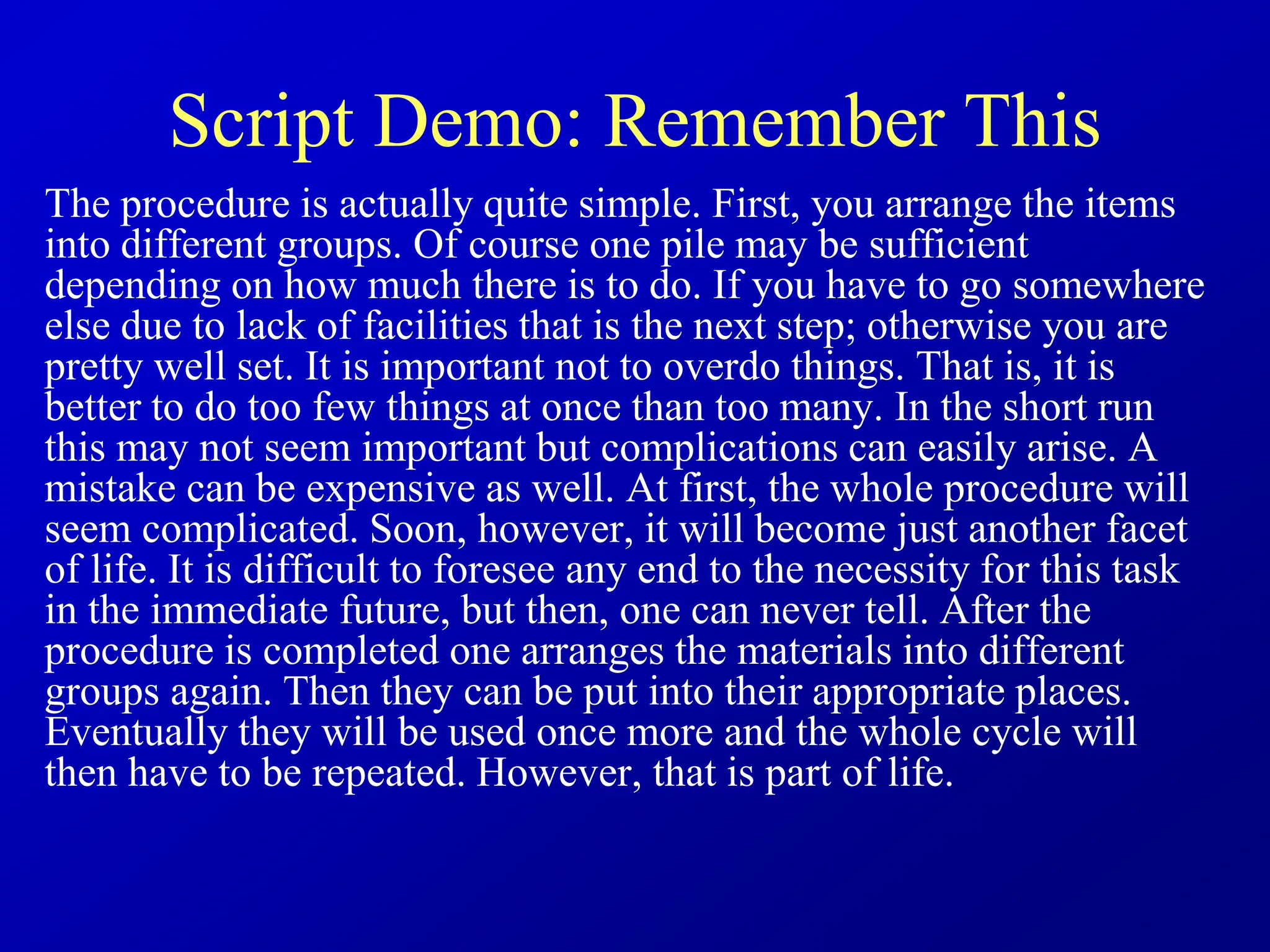 Script Demo: Remember This

The procedure is actually quite simple. First, you arrange the items into different groups. Of course one pile may be sufficient depending on how much there is to do. If you have to go somewhere else due to lack of facilities that is the next step; otherwise you are pretty well set. It is important not to overdo things. That is, it is better to do too few things at once than too many. In the short run this may not seem important but complications can easily arise. A mistake can be expensive as well. At first, the whole procedure will seem complicated. Soon, however, it will become just another facet of life. It is difficult to foresee any end to the necessity for this task in the immediate future, but then, one can never tell. After the procedure is completed one arranges the materials into different groups again. Then they can be put into their appropriate places. Eventually they will be used once more and the whole cycle will then have to be repeated. However, that is part of life.